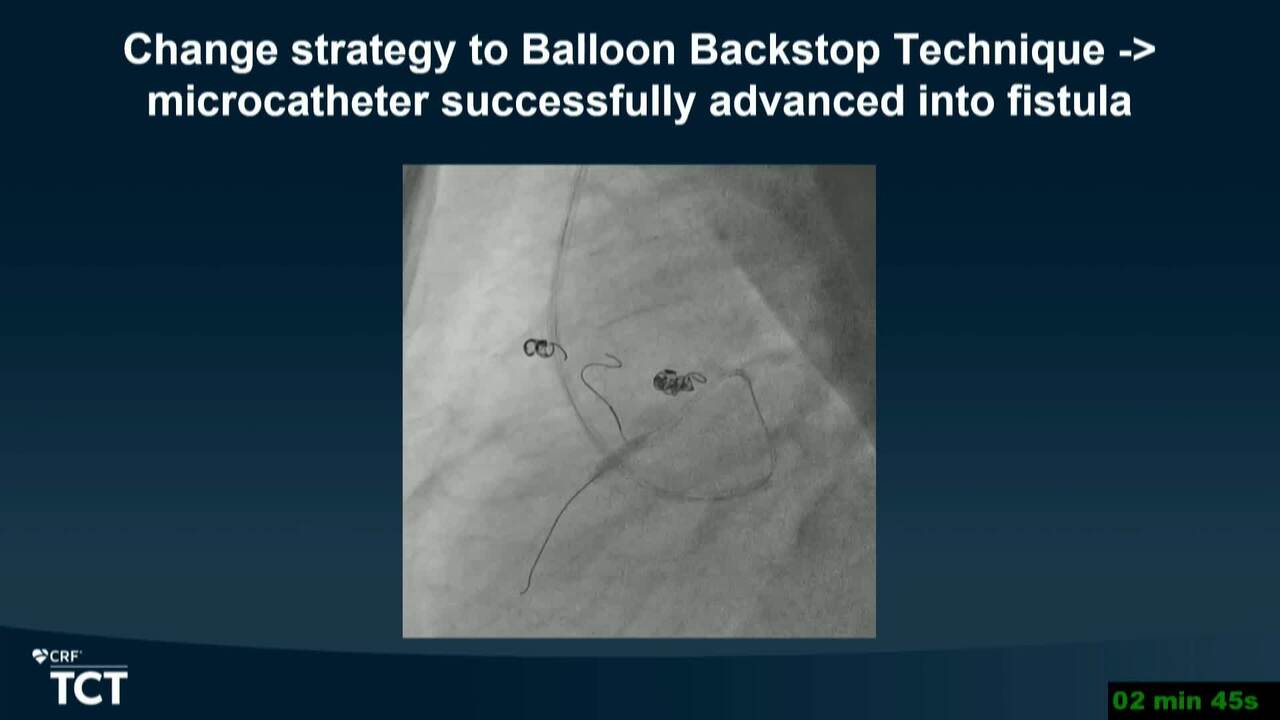 Change strategy to Balloon Backstop Technique -> microcatheter successfully advanced into fistula

CRF
TCT

02 min 45s